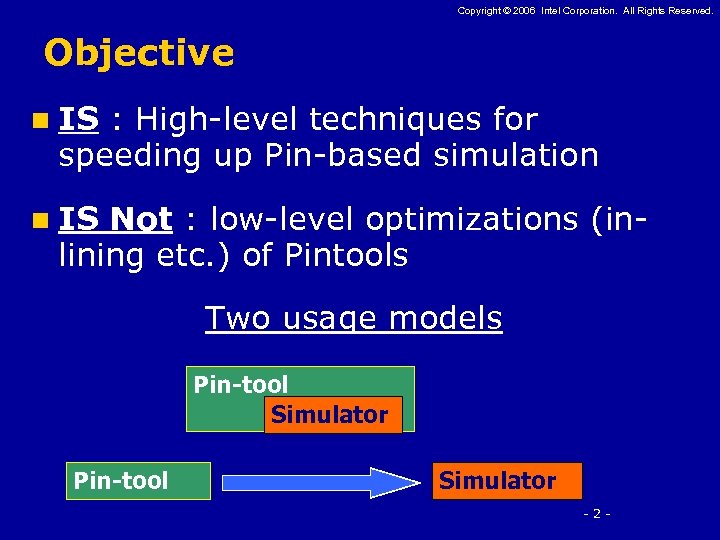 Copyright © 2006 Intel Corporation. All Rights Reserved.

Objective

IS : High-level techniques for speeding up Pin-based simulation

IS Not : low-level optimizations (in-lining etc.) of Pintools

Two usage models

Pin-tool

Simulator

Pin-tool

Simulator

- 2 -